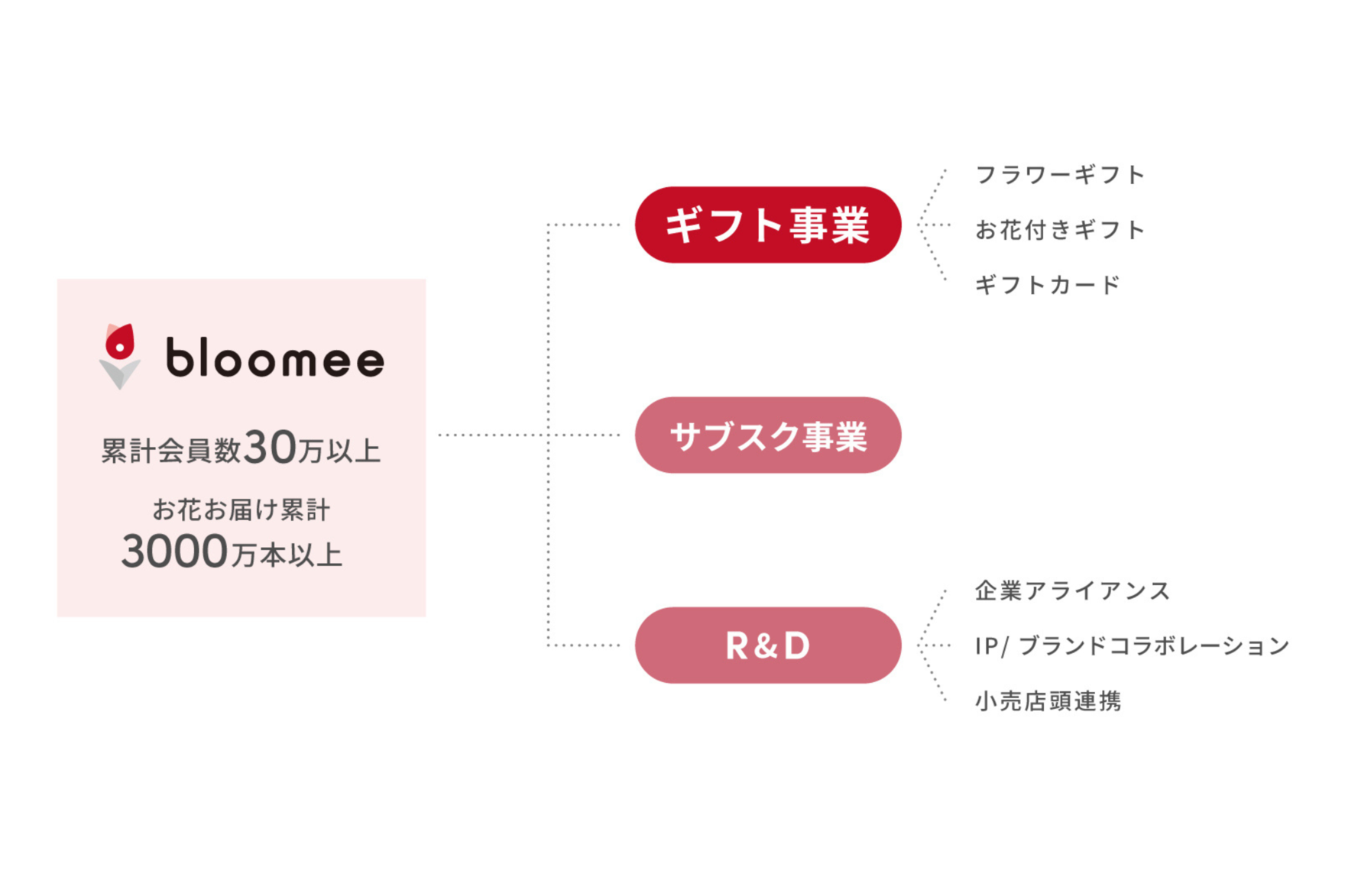 bloomee

累計会員数30万以上

お花お届け累計
3000万本以上

ギフト事業

フラワーギフト

お花付きギフト

ギフトカード

サブスク事業

R&D

企業アライアンス

IP/ ブランドコラボレーション

小売店頭連携